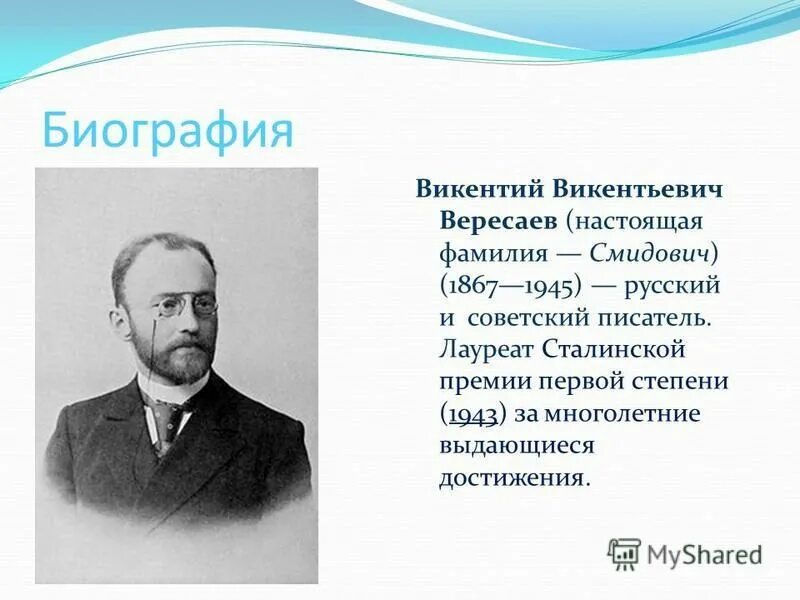 Биография

Викентий Викентьевич Вересаев (настоящая фамилия — Смидович) (1867—1945) — русский и советский писатель. Лауреат Сталинской премии первой степени (1943) за многолетние выдающиеся достижения.

MyShared